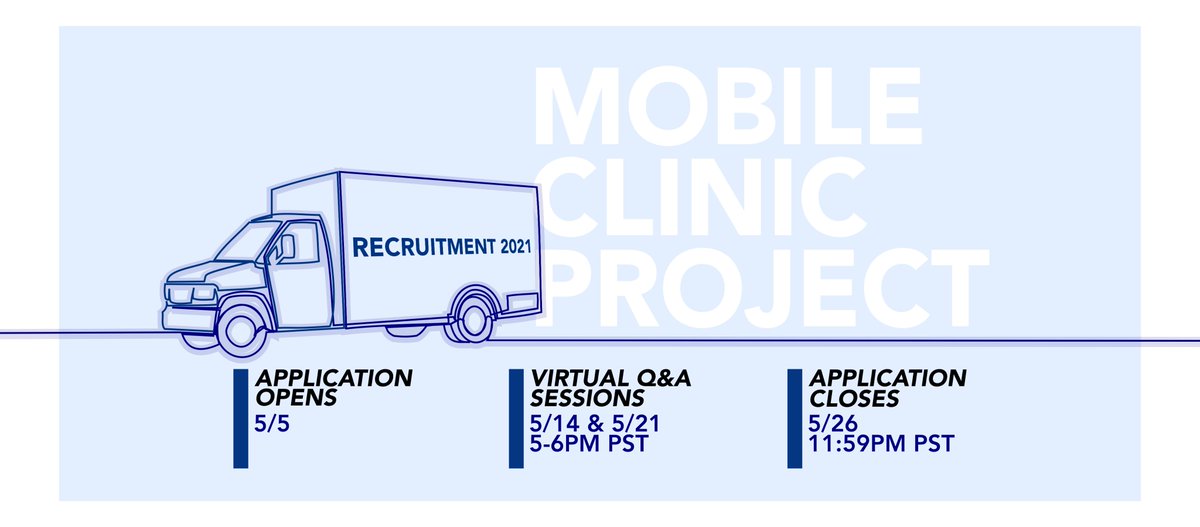 MOBILE CLINIC PROJECT

RECRUITMENT 2021

APPLICATION OPENS
5/5

VIRTUAL Q&A SESSIONS
5/14 & 5/21
5-6PM PST

APPLICATION CLOSES
5/26
11:59PM PST